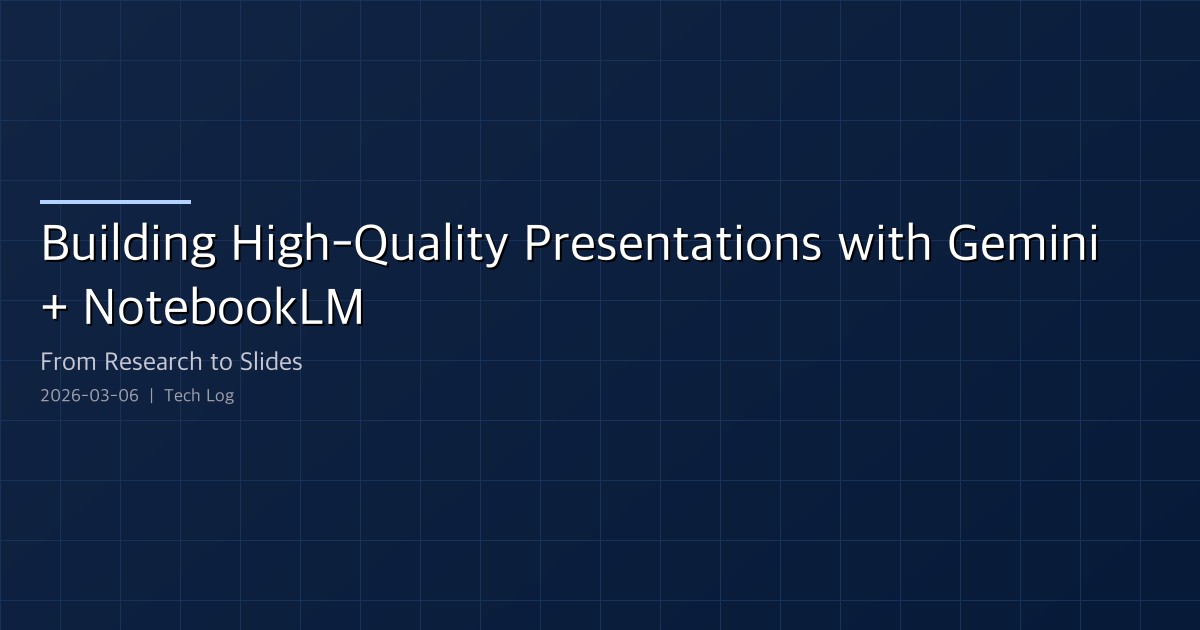 Building High-Quality Presentations with Gemini + NotebookLM

From Research to Slides

2026-03-06 | Tech Log